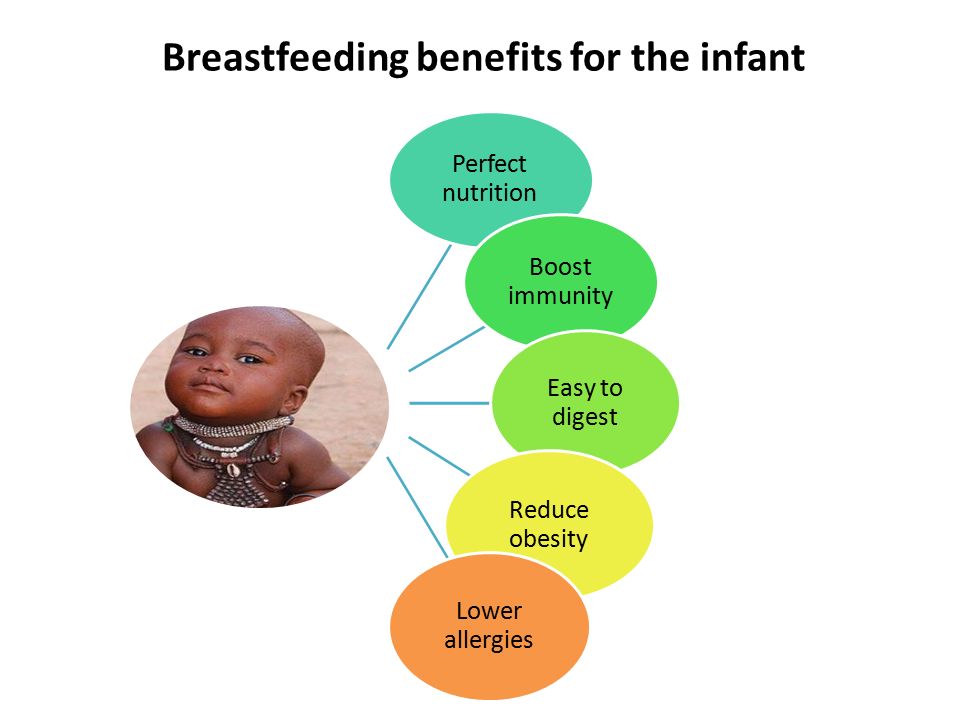 Breastfeeding benefits for the infant

Perfect nutrition

Boost immunity

Easy to digest

Reduce obesity

Lower allergies